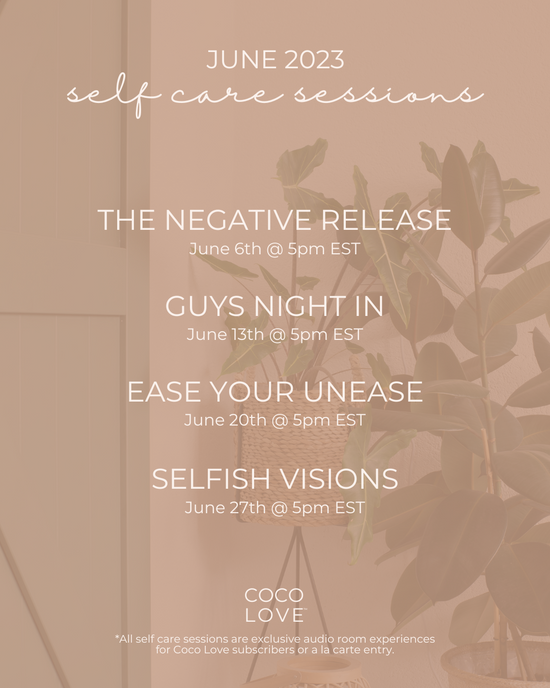 JUNE 2023
self care sessions

THE NEGATIVE RELEASE
June 6th @ 5pm EST

GUYS NIGHT IN
June 13th @ 5pm EST

EASE YOUR UNEASE
June 20th @ 5pm EST

SELFISH VISIONS
June 27th @ 5pm EST

COCO LOVE™

*All self care sessions are exclusive audio room experiences for Coco Love subscribers or a la carte entry.